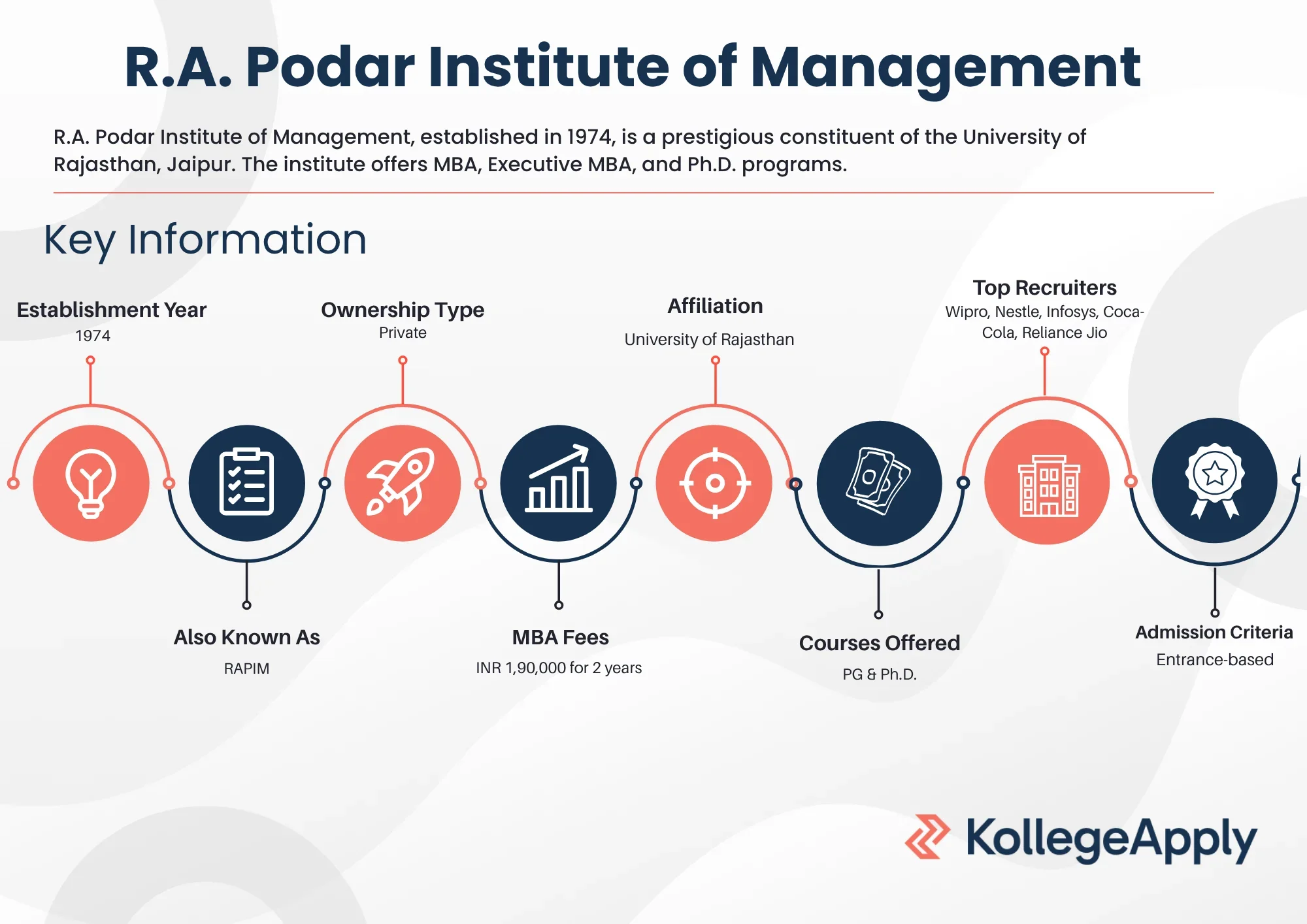 R.A. Podar Institute of Management

R.A. Podar Institute of Management, established in 1974, is a prestigious constituent of the University of Rajasthan, Jaipur. The institute offers MBA, Executive MBA, and Ph.D. programs.

Key Information

Establishment Year
1974

Ownership Type
Private

Affiliation
University of Rajasthan

Top Recruiters
Wipro, Nestle, Infosys, Coca-Cola, Reliance Jio

Also Known As
RAPIM

MBA Fees
INR 1,90,000 for 2 years

Courses Offered
PG & Ph.D.

Admission Criteria
Entrance-based

KollegeApply